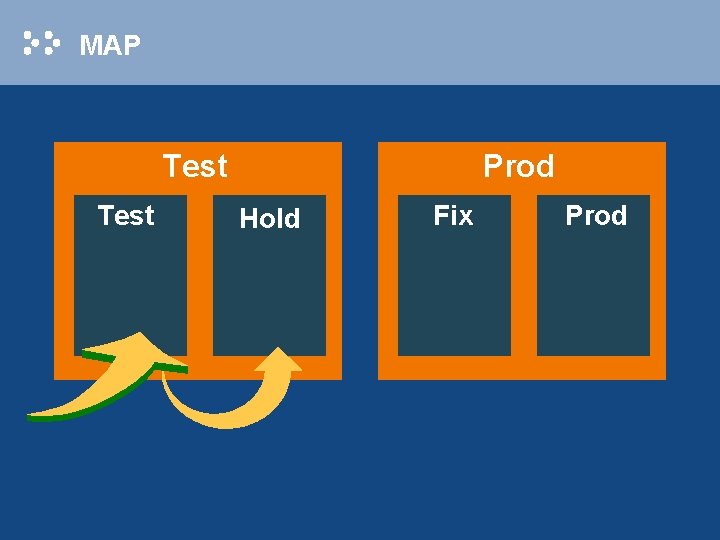 MAP

Test

Test

Hold

Prod

Fix

Prod